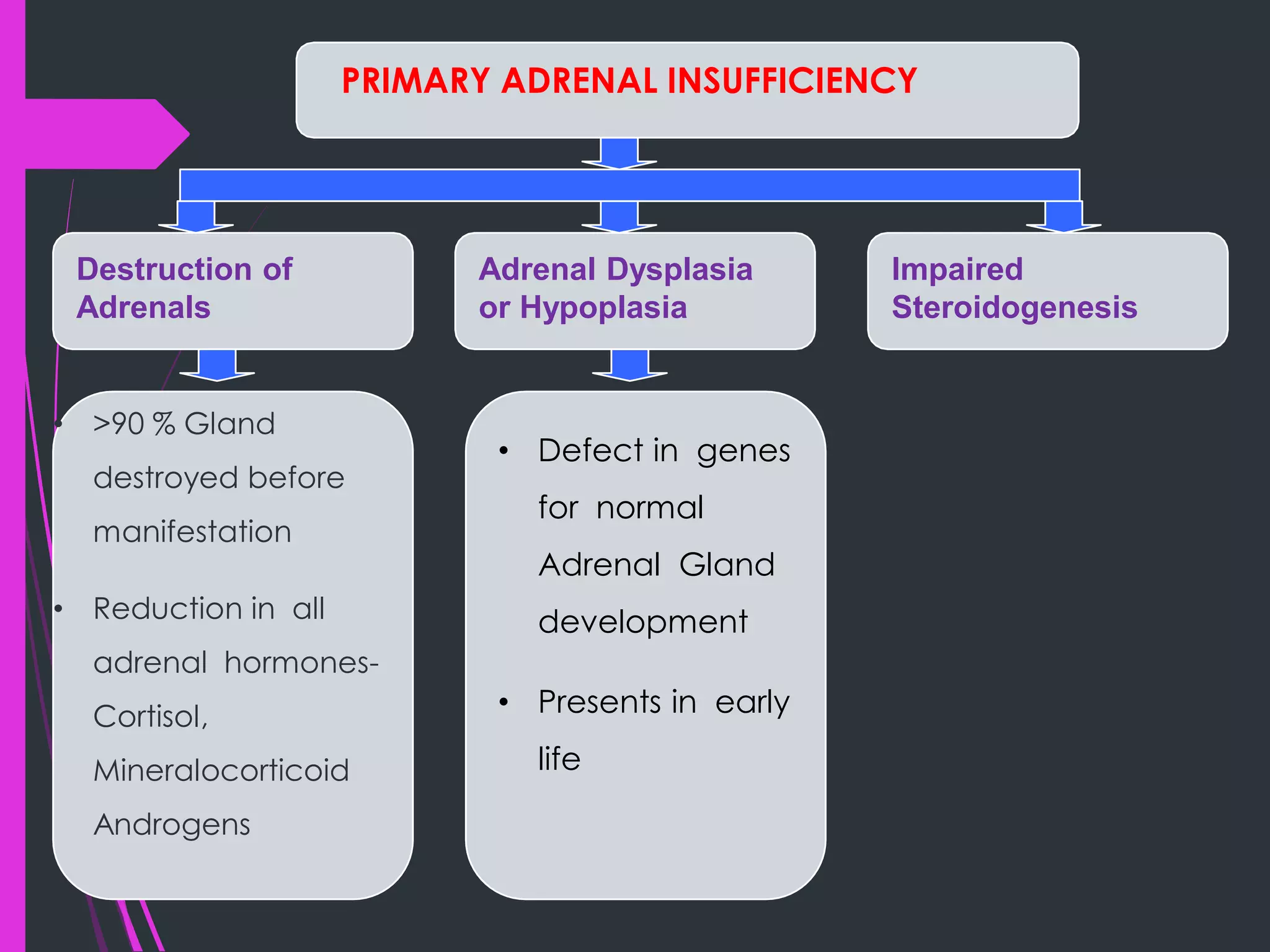 PRIMARY ADRENAL INSUFFICIENCY

Destruction of Adrenals

Adrenal Dysplasia or Hypoplasia

Impaired Steroidogenesis

• >90 % Gland destroyed before manifestation

• Reduction in all adrenal hormones- Cortisol, Mineralocorticoid Androgens

• Defect in genes for normal Adrenal Gland development

• Presents in early life